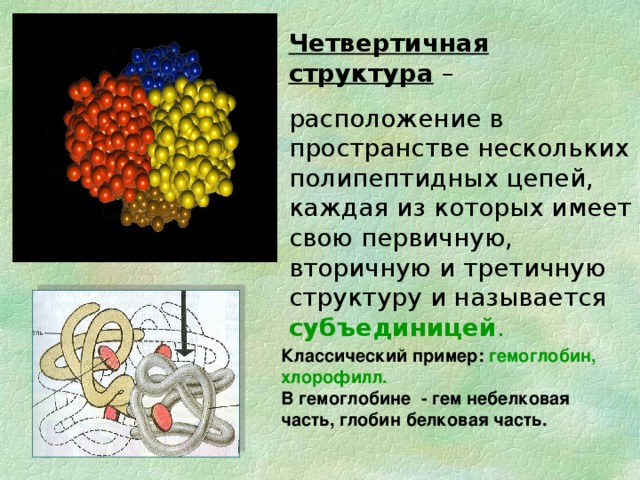 Четвертичная структура –

расположение в пространстве нескольких полипептидных цепей, каждая из которых имеет свою первичную, вторичную и третичную структуру и называется субъединицей.

Классический пример: гемоглобин, хлорофилл.
В гемоглобине - гем небелковая часть, глобин белковая часть.